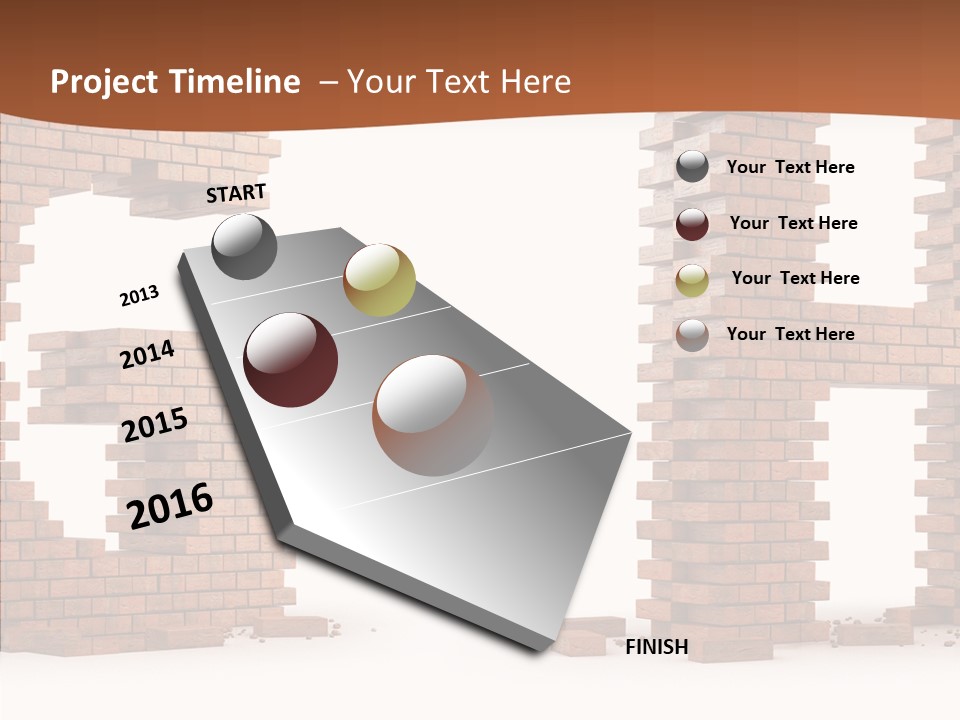 Project Timeline – Your Text Here

START

2013

2014

2015

2016

FINISH

Your Text Here

Your Text Here

Your Text Here

Your Text Here